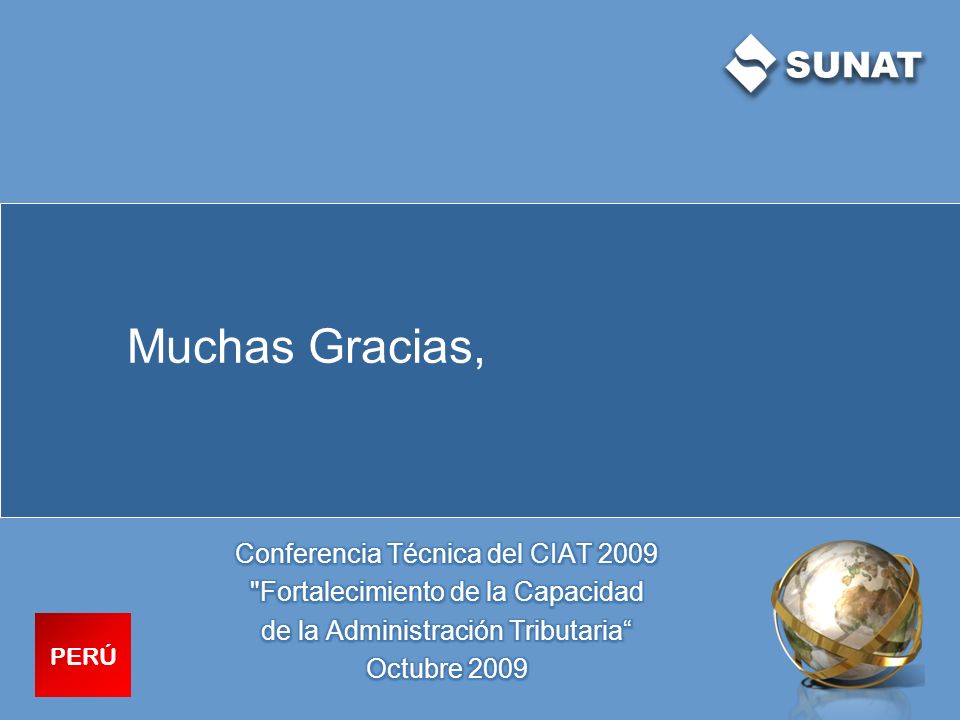 SUNAT

Muchas Gracias,

Conferencia Técnica del CIAT 2009
"Fortalecimiento de la Capacidad de la Administración Tributaria“
Octubre 2009

PERÚ